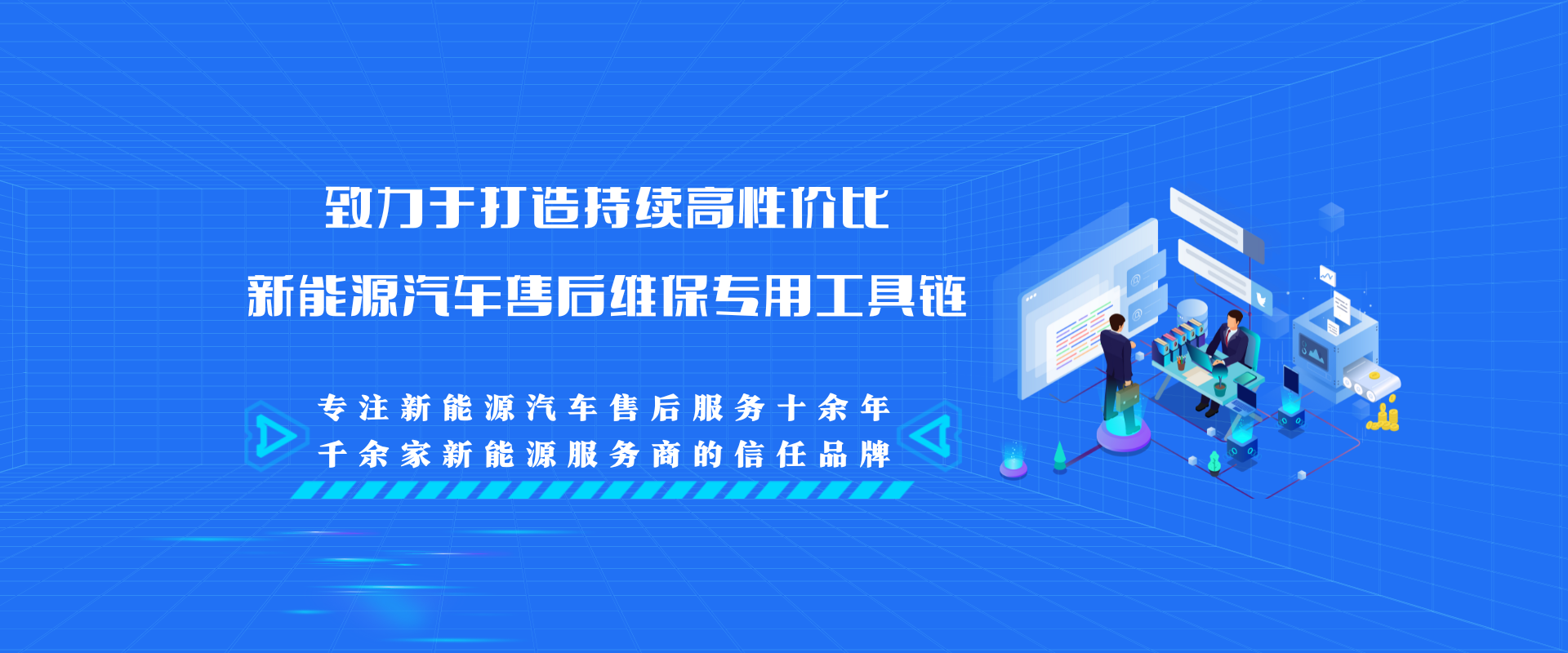 致力于打造持续高性价比
新能源汽车售后维保专用工具链

专注新能源汽车售后服务十余年
千余家新能源服务商的信任品牌